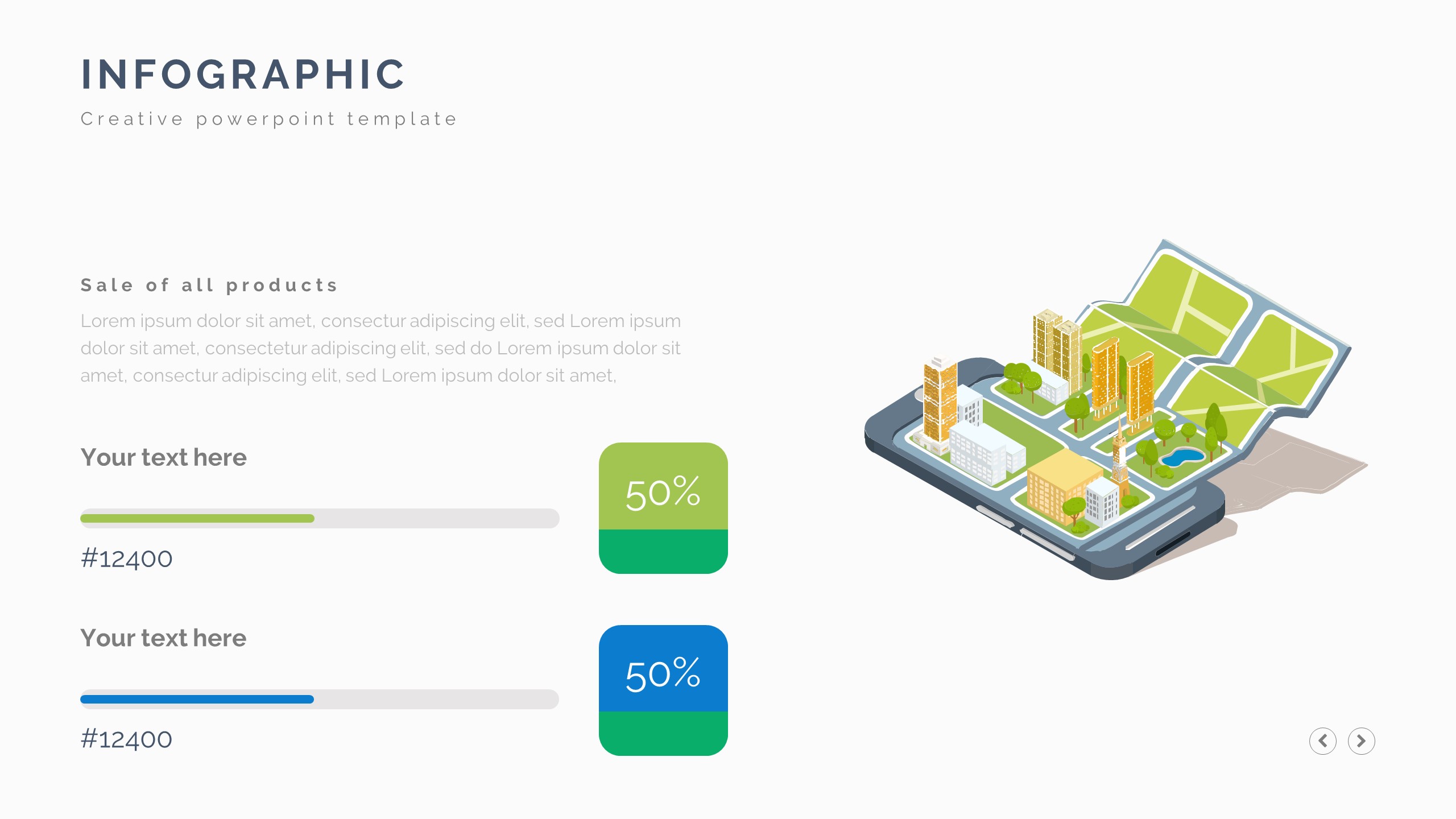 INFOGRAPHIC
Creative powerpoint template

Sale of all products
Lorem ipsum dolor sit amet, consectur adipiscing elit, sed Lorem ipsum dolor sit amet, consectetur adipiscing elit, sed do Lorem ipsum dolor sit amet, consectur adipiscing elit, sed Lorem ipsum dolor sit amet,

Your text here
#12400
50%

Your text here
#12400
50%